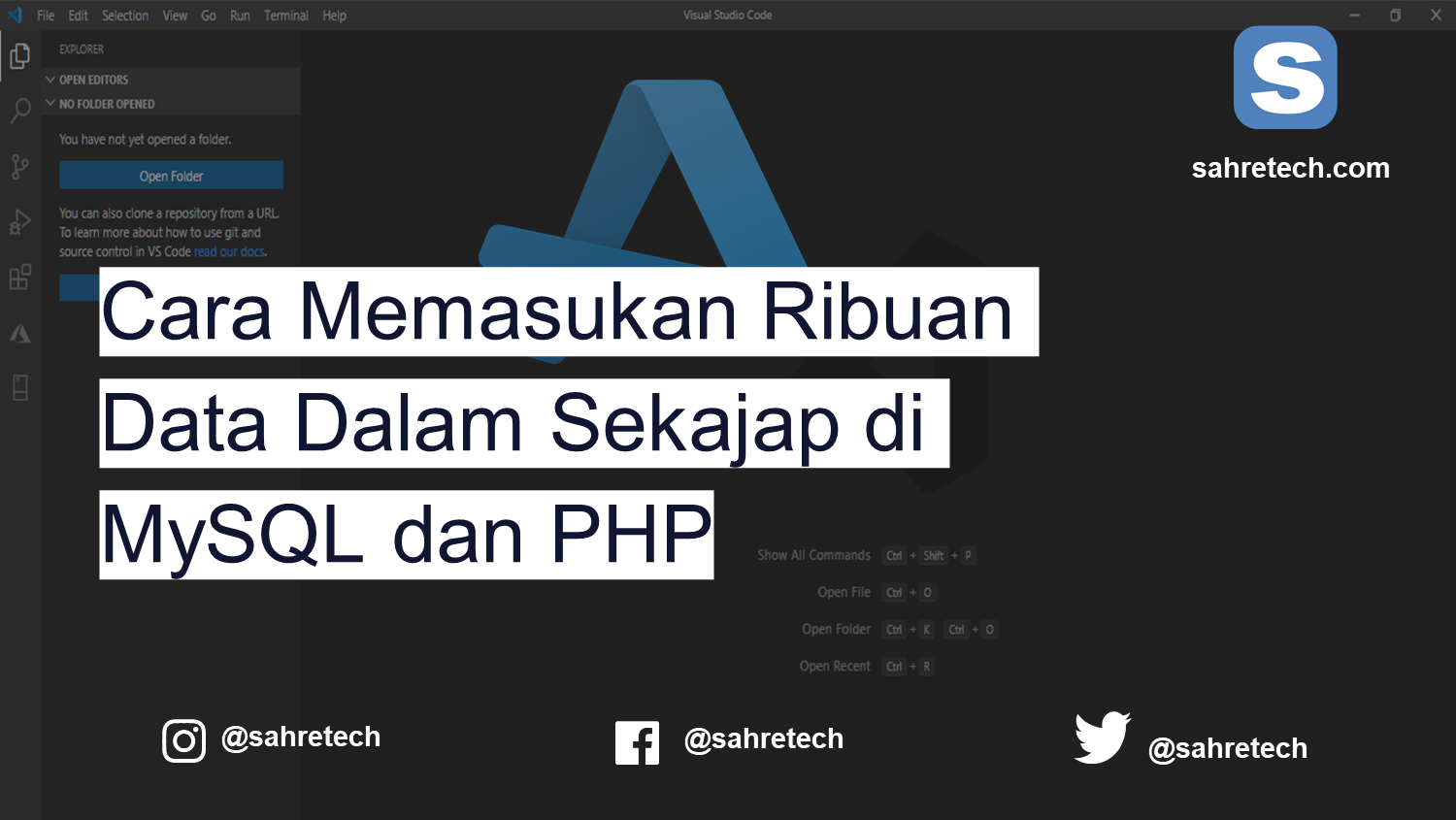 File Edit Selection View Go Run Terminal Help

Visual Studio Code

EXPLORER

OPEN EDITORS

NO FOLDER OPENED

You have not yet opened a folder.

Open Folder

You can also clone a repository from a URL. To learn more about how to use git and source control in VS Code read our docs.

S

sahretech.com

Cara Memasukan Ribuan Data Dalam Sekajap di MySQL dan PHP

Show All Commands Ctrl + Shift + P

Open File Ctrl + O

Open Folder Ctrl + K Ctrl + O

Open Recent Ctrl + R

@sahretech

@sahretech

@sahretech